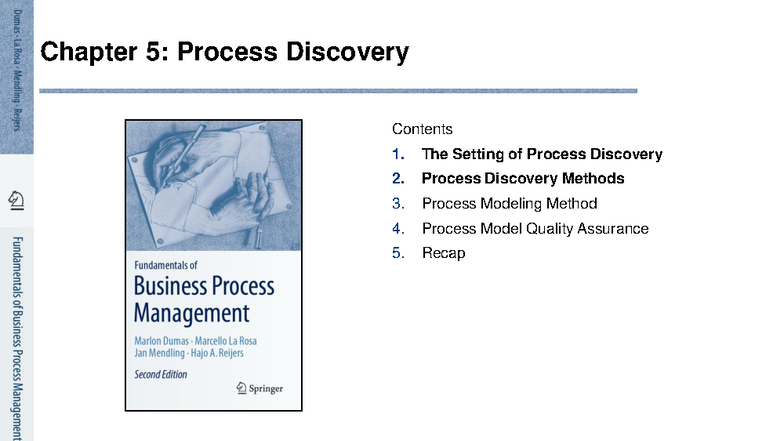 Dumas · La Rosa · Mendling · Reijers

Fundamentals of Business Process Management

Chapter 5: Process Discovery

Fundamentals of
Business Process Management
Marlon Dumas · Marcello La Rosa
Jan Mendling · Hajo A. Reijers
Second Edition
Springer

Contents
1. The Setting of Process Discovery
2. Process Discovery Methods
3. Process Modeling Method
4. Process Model Quality Assurance
5. Recap